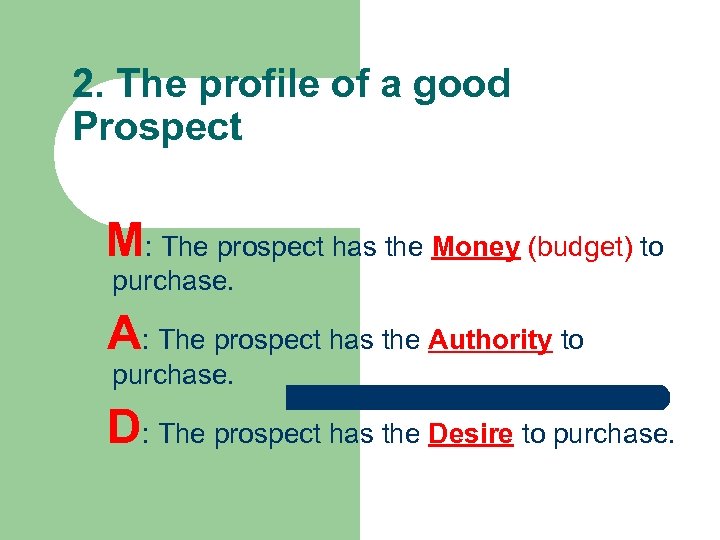 2. The profile of a good Prospect

M: The prospect has the Money (budget) to purchase.

A: The prospect has the Authority to purchase.

D: The prospect has the Desire to purchase.